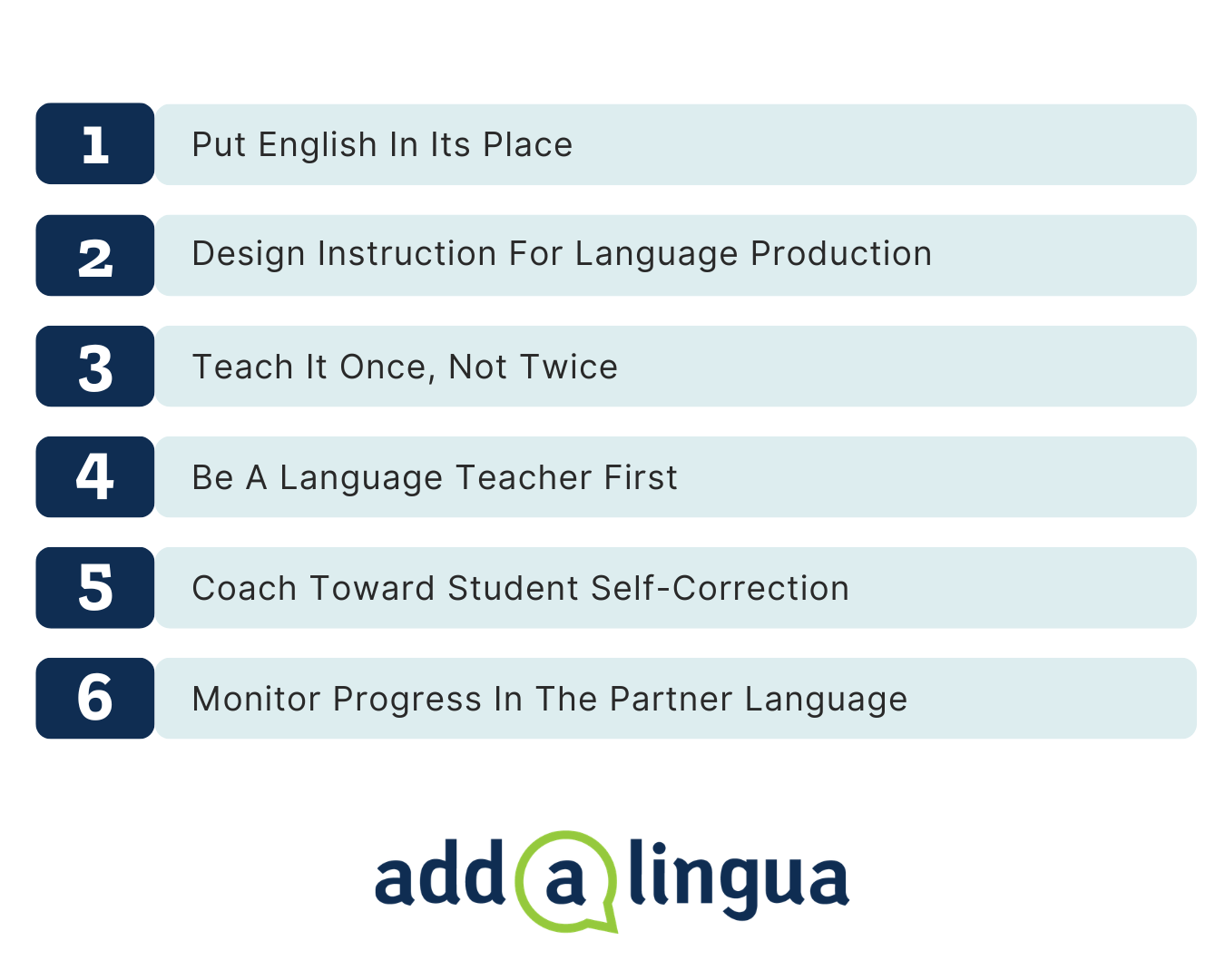 1 Put English In Its Place

2 Design Instruction For Language Production

3 Teach It Once, Not Twice

4 Be A Language Teacher First

5 Coach Toward Student Self-Correction

6 Monitor Progress In The Partner Language

add a lingua